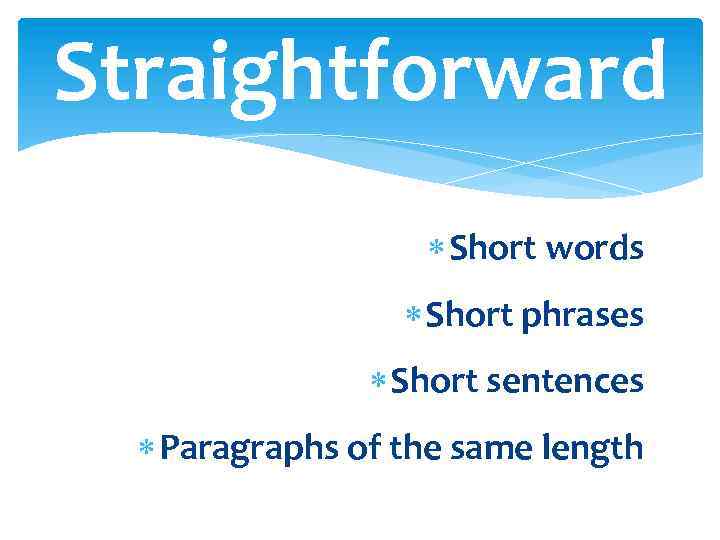 Straightforward

* Short words
* Short phrases
* Short sentences
* Paragraphs of the same length